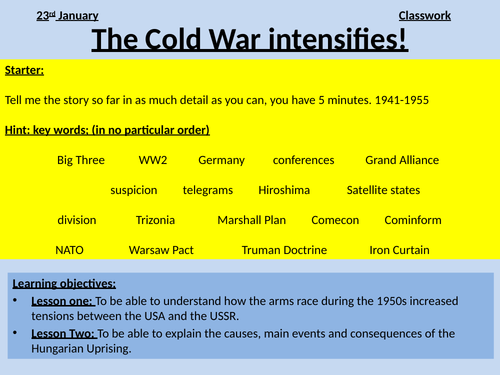 23rd January

Classwork

The Cold War intensifies!

Starter:

Tell me the story so far in as much detail as you can, you have 5 minutes. 1941-1955

Hint: key words; (in no particular order)

Big Three WW2 Germany conferences Grand Alliance

suspicion telegrams Hiroshima Satellite states

division Trizonia Marshall Plan Comecon Cominform

NATO Warsaw Pact Truman Doctrine Iron Curtain

Learning objectives:

• Lesson one: To be able to understand how the arms race during the 1950s increased tensions between the USA and the USSR.

• Lesson Two: To be able to explain the causes, main events and consequences of the Hungarian Uprising.